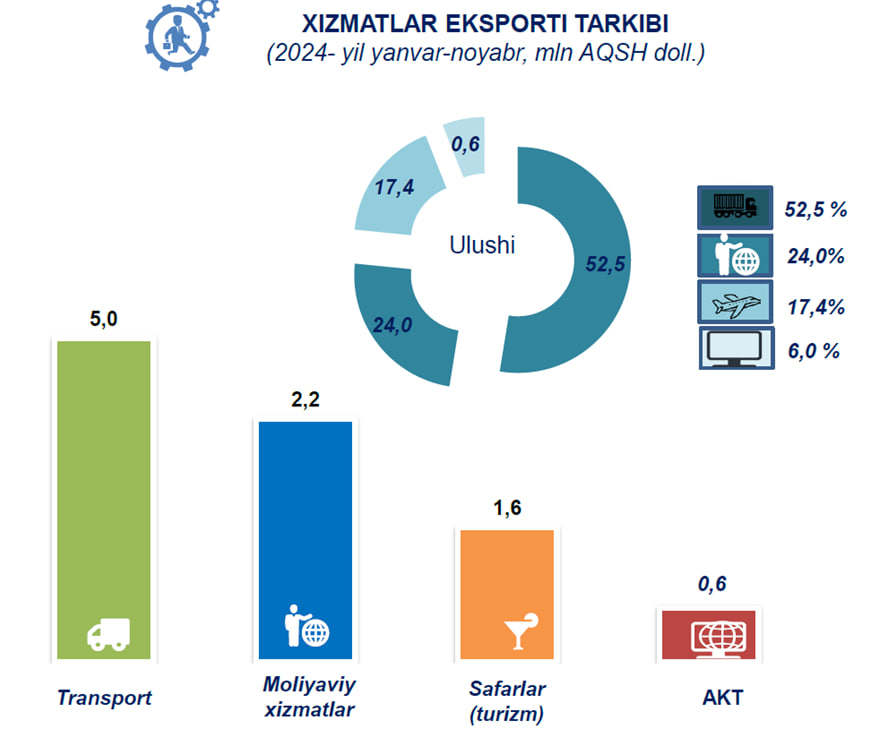 XIZMATLAR EKSPORTI TARKIBI
(2024- yil yanvar-noyabr, mln AQSH doll.)

0,6
17,4
Ulushi
52,5
24,0

52,5 %
24,0%
17,4%
6,0 %

5,0
2,2
1,6
0,6

Transport
Moliyaviy xizmatlar
Safarlar (turizm)
AKT